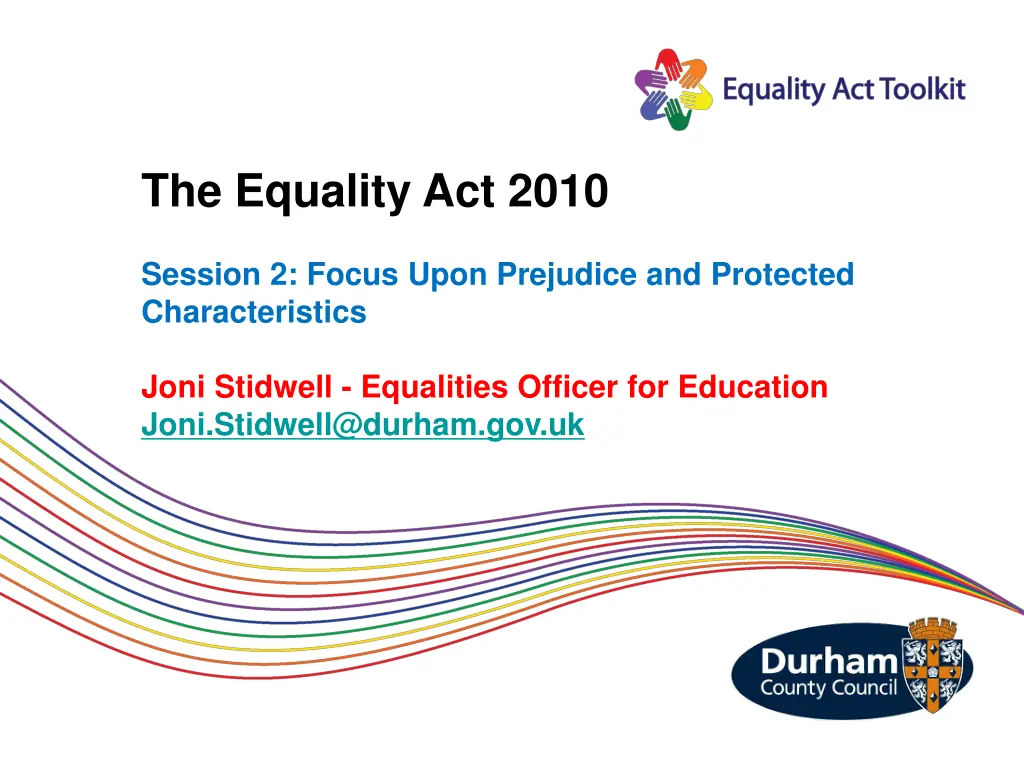 Equality Act Toolkit

The Equality Act 2010

Session 2: Focus Upon Prejudice and Protected Characteristics

Joni Stidwell - Equalities Officer for Education
Joni.Stidwell@durham.gov.uk

Durham
County Council